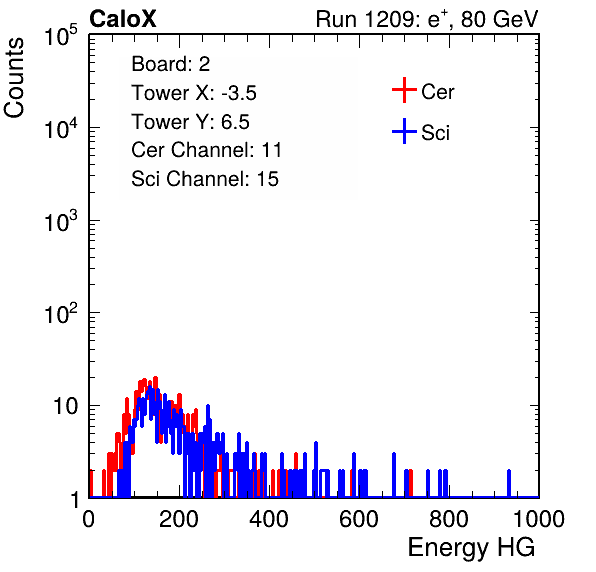 CaloX

Run 1209: $e^{+}$, 80 GeV

Counts

$10^5$

$10^4$

$10^3$

$10^2$

10

1

Board: 2
Tower X: -3.5
Tower Y: 6.5
Cer Channel: 11
Sci Channel: 15

Cer

Sci

0 200 400 600 800 1000

Energy HG